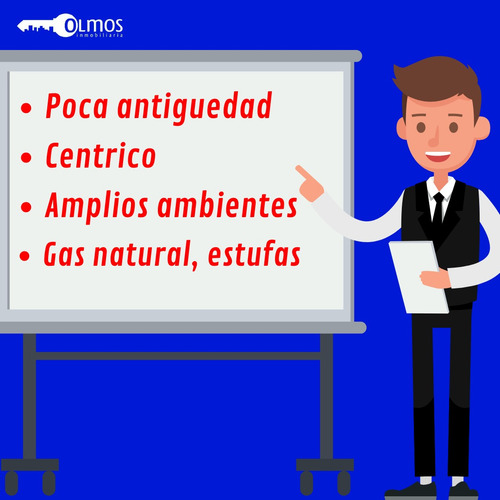 OLMOS
inmobiliaria

• Poca antiguedad
• Centrico
• Amplios ambientes
• Gas natural, estufas